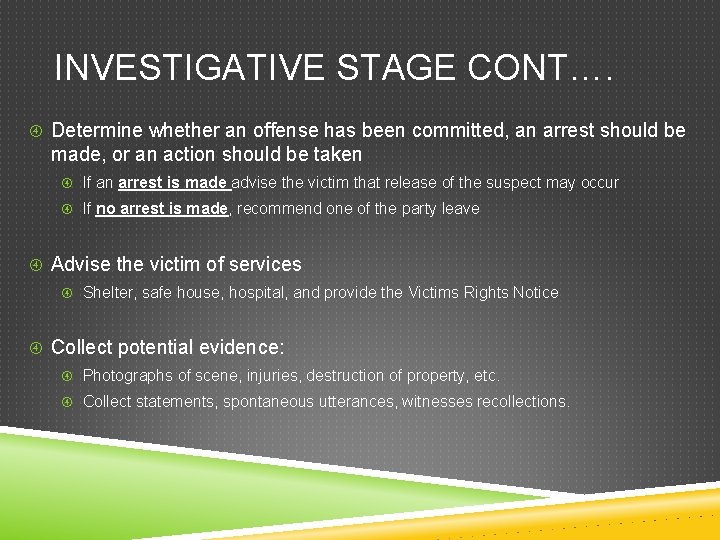 INVESTIGATIVE STAGE CONT….

Determine whether an offense has been committed, an arrest should be made, or an action should be taken

If an arrest is made advise the victim that release of the suspect may occur

If no arrest is made, recommend one of the party leave

Advise the victim of services

Shelter, safe house, hospital, and provide the Victims Rights Notice

Collect potential evidence:

Photographs of scene, injuries, destruction of property, etc.

Collect statements, spontaneous utterances, witnesses recollections.